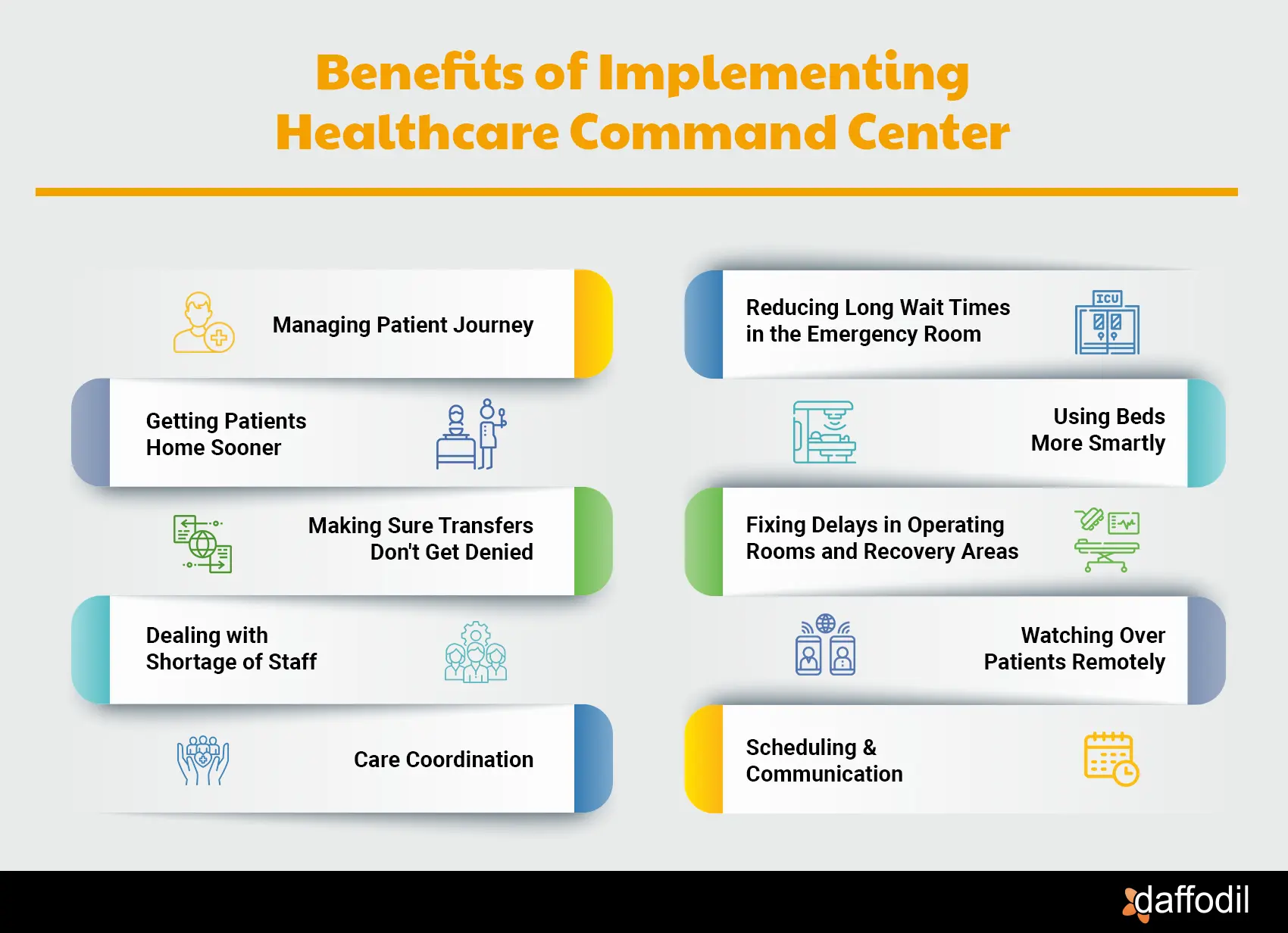 Benefits of Implementing Healthcare Command Center

Managing Patient Journey

Getting Patients Home Sooner

Making Sure Transfers Don't Get Denied

Dealing with Shortage of Staff

Care Coordination

Reducing Long Wait Times in the Emergency Room

ICU

Using Beds More Smartly

Fixing Delays in Operating Rooms and Recovery Areas

Watching Over Patients Remotely

Scheduling & Communication

daffodil